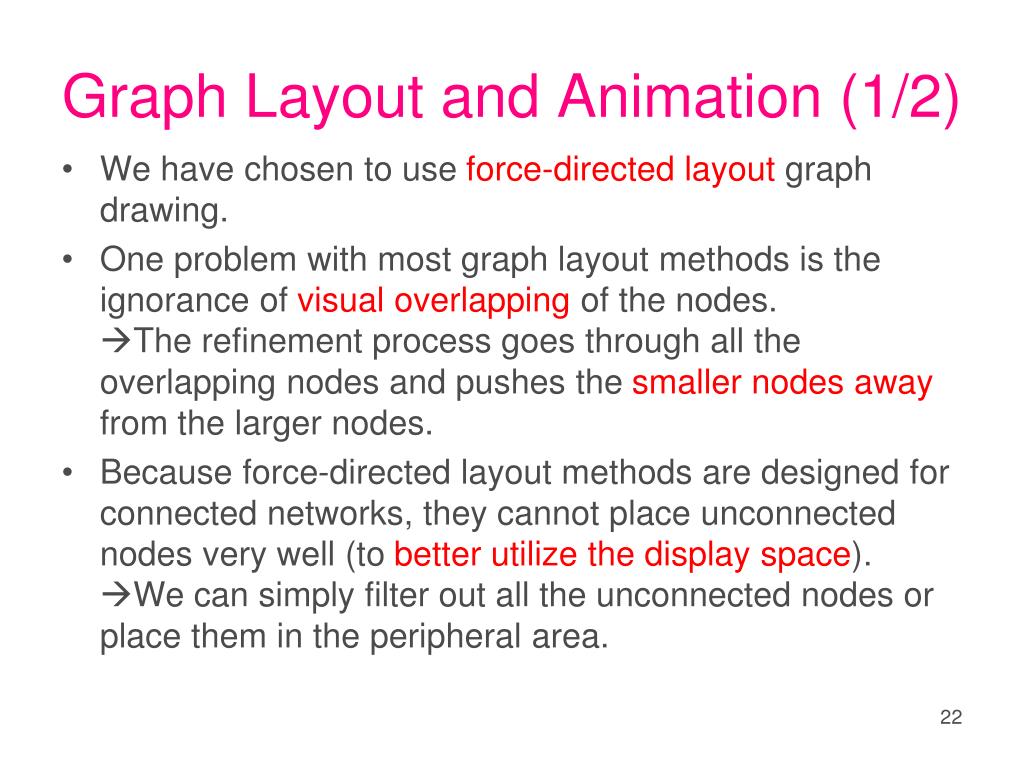 Graph Layout and Animation (1/2)

• We have chosen to use force-directed layout graph drawing.
• One problem with most graph layout methods is the ignorance of visual overlapping of the nodes.
→The refinement process goes through all the overlapping nodes and pushes the smaller nodes away from the larger nodes.
• Because force-directed layout methods are designed for connected networks, they cannot place unconnected nodes very well (to better utilize the display space).
→We can simply filter out all the unconnected nodes or place them in the peripheral area.

22